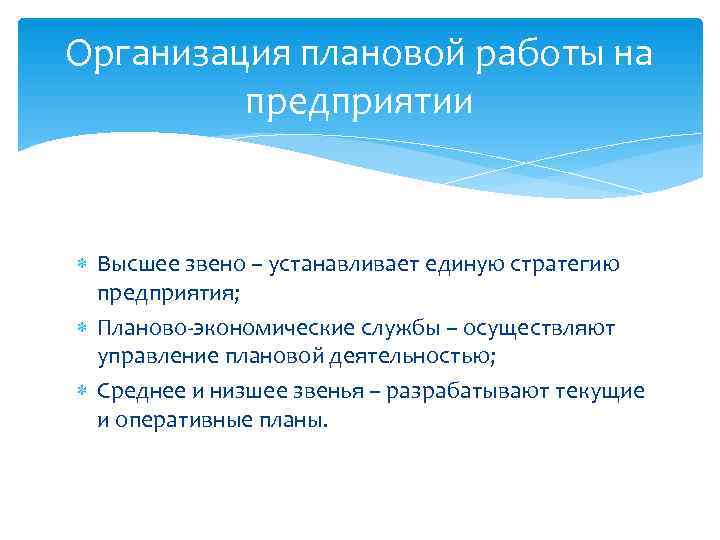 Организация плановой работы на предприятии

* Высшее звено – устанавливает единую стратегию предприятия;
* Планово-экономические службы – осуществляют управление плановой деятельностью;
* Среднее и низшее звенья – разрабатывают текущие и оперативные планы.